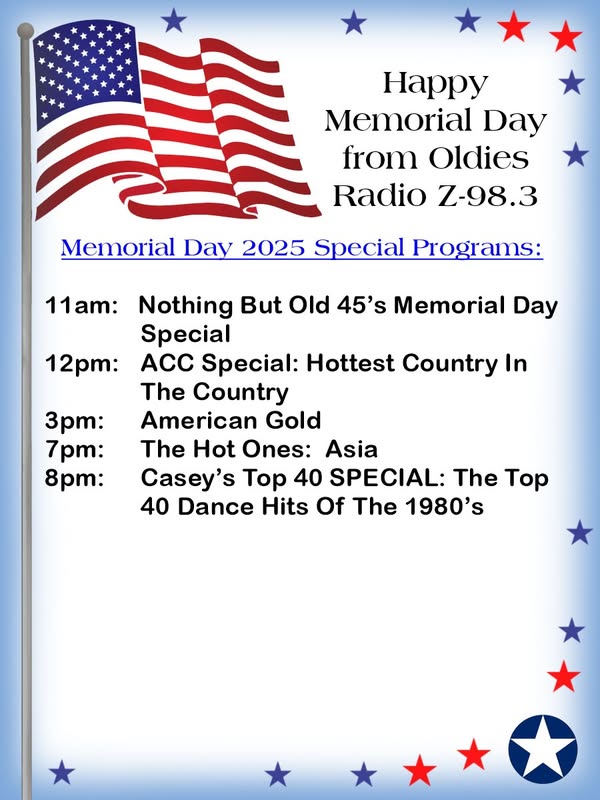 Happy Memorial Day from Oldies Radio Z-98.3

Memorial Day 2025 Special Programs:

11am: Nothing But Old 45's Memorial Day Special
12pm: ACC Special: Hottest Country In The Country
3pm: American Gold
7pm: The Hot Ones: Asia
8pm: Casey's Top 40 SPECIAL: The Top 40 Dance Hits Of The 1980's